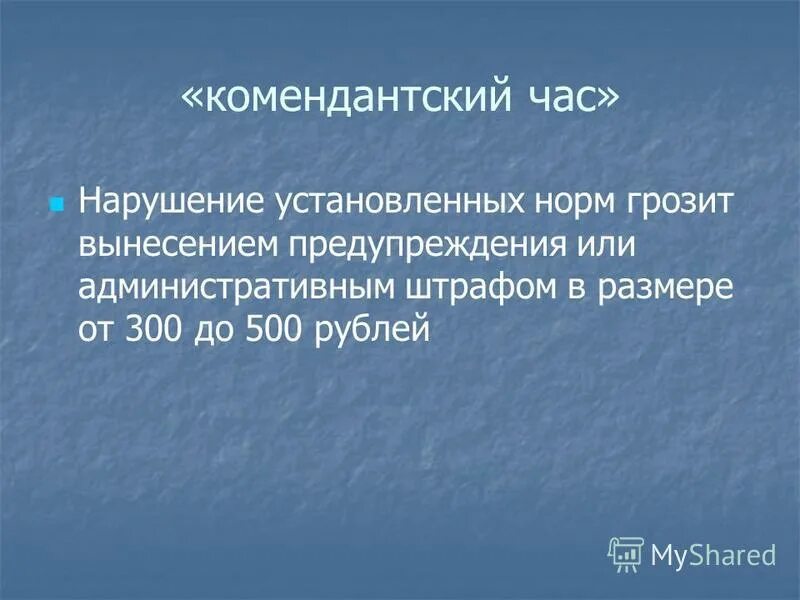 «комендантский час»

Нарушение установленных норм грозит вынесением предупреждения или административным штрафом в размере от 300 до 500 рублей

MyShared